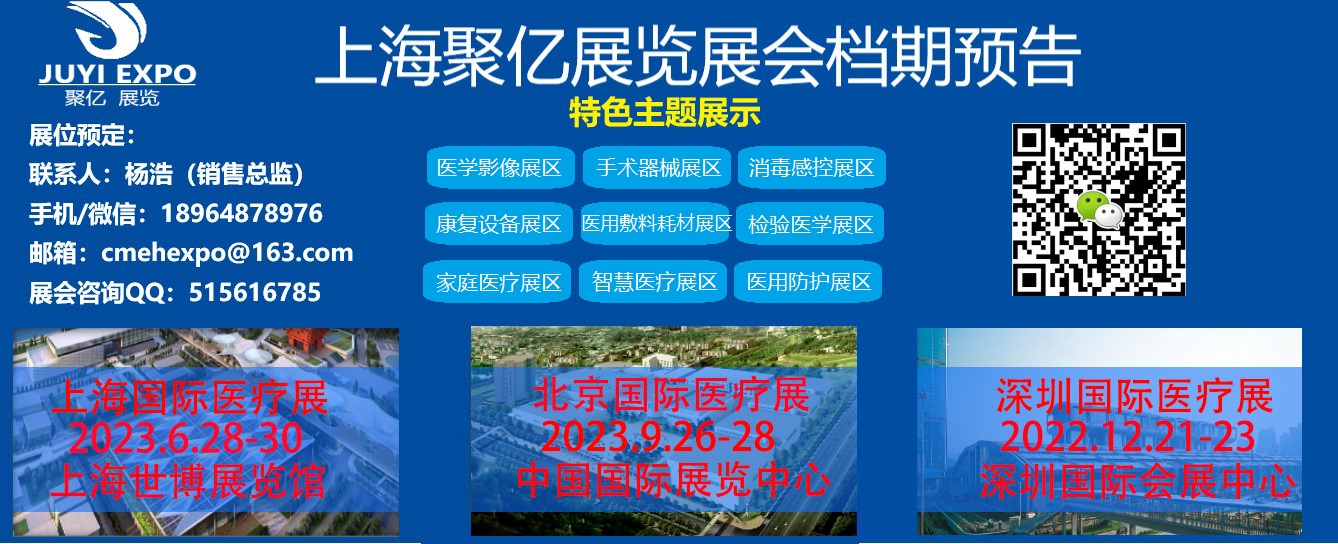 JUYI EXPO
聚亿 展览

上海聚亿展览展会档期预告

特色主题展示

展位预定：
联系人：杨浩（销售总监）
手机/微信：18964878976
邮箱：cmehexpo@163.com
展会咨询QQ：515616785

医学影像展区
手术器械展区
消毒感控展区
康复设备展区
医用敷料耗材展区
检验医学展区
家庭医疗展区
智慧医疗展区
医用防护展区

上海国际医疗展
2023.6.28-30
上海世博展览馆

北京国际医疗展
2023.9.26-28
中国国际展览中心

深圳国际医疗展
2022.12.21-23
深圳国际会展中心